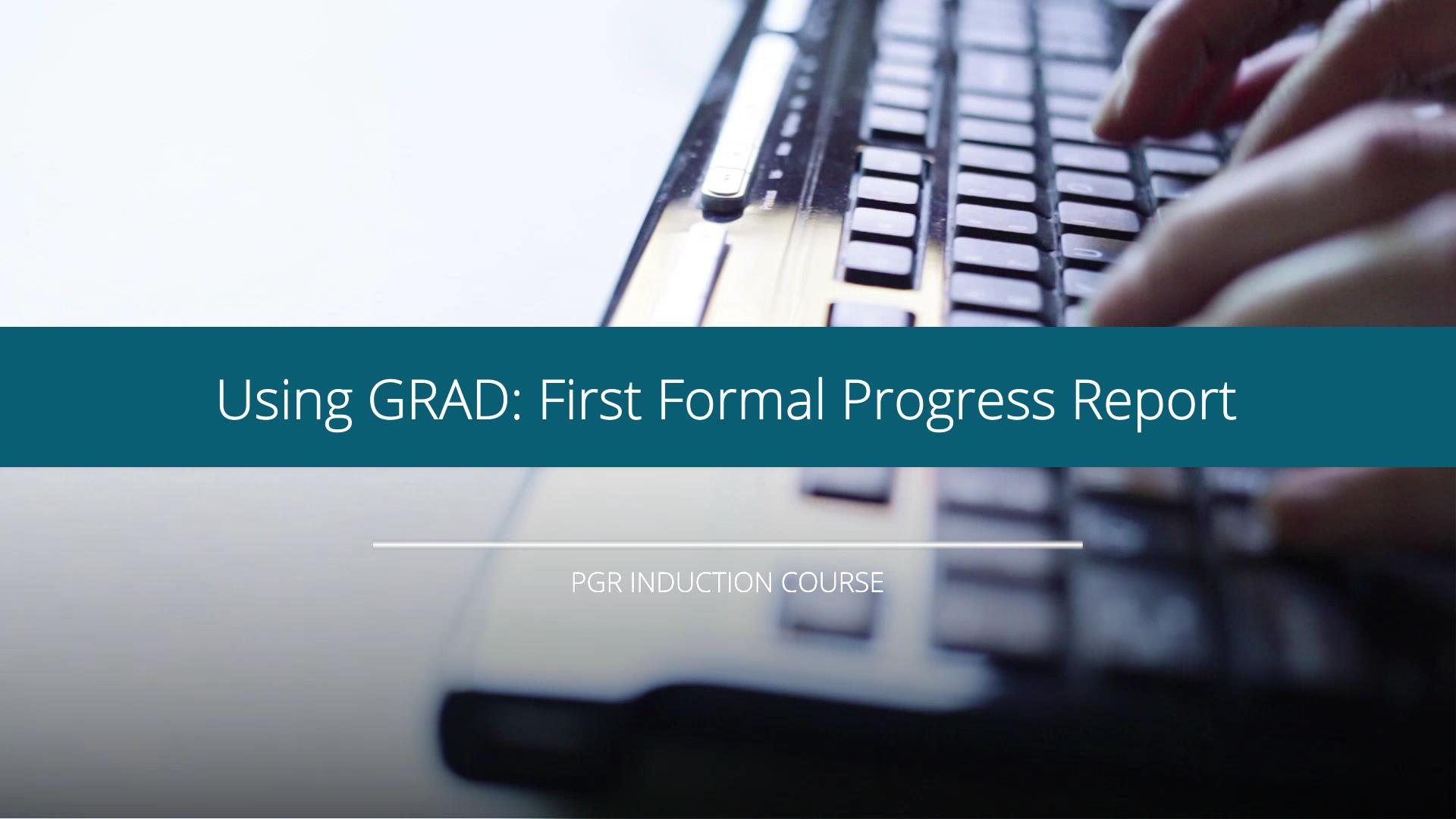 Using GRAD: First Formal Progress Report

PGR INDUCTION COURSE